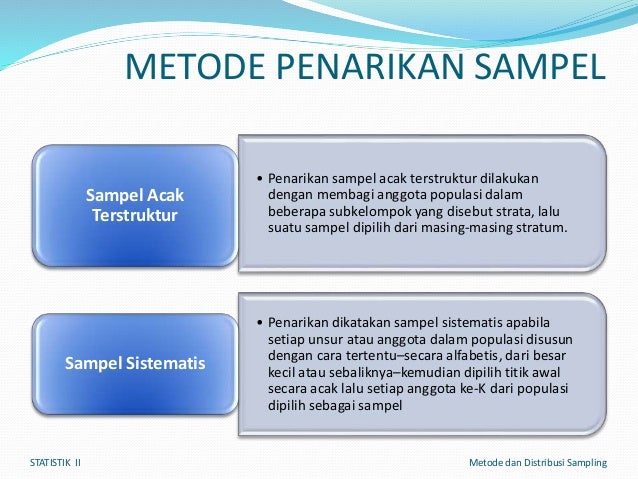 METODE PENARIKAN SAMPEL

Sampel Acak Terstruktur

• Penarikan sampel acak terstruktur dilakukan dengan membagi anggota populasi dalam beberapa subkelompok yang disebut strata, lalu suatu sampel dipilih dari masing-masing stratum.

Sampel Sistematis

• Penarikan dikatakan sampel sistematis apabila setiap unsur atau anggota dalam populasi disusun dengan cara tertentu–secara alfabetis, dari besar kecil atau sebaliknya–kemudian dipilih titik awal secara acak lalu setiap anggota ke-K dari populasi dipilih sebagai sampel

STATISTIK II

Metode dan Distribusi Sampling